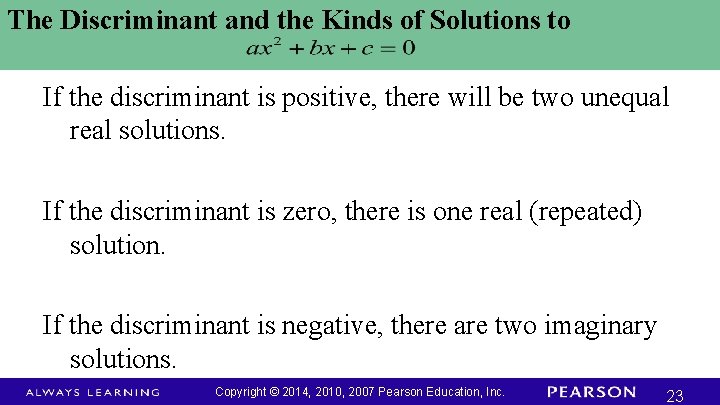 The Discriminant and the Kinds of Solutions to
$ax^2 + bx + c = 0$

If the discriminant is positive, there will be two unequal real solutions.

If the discriminant is zero, there is one real (repeated) solution.

If the discriminant is negative, there are two imaginary solutions.

ALWAYS LEARNING Copyright © 2014, 2010, 2007 Pearson Education, Inc. PEARSON 23